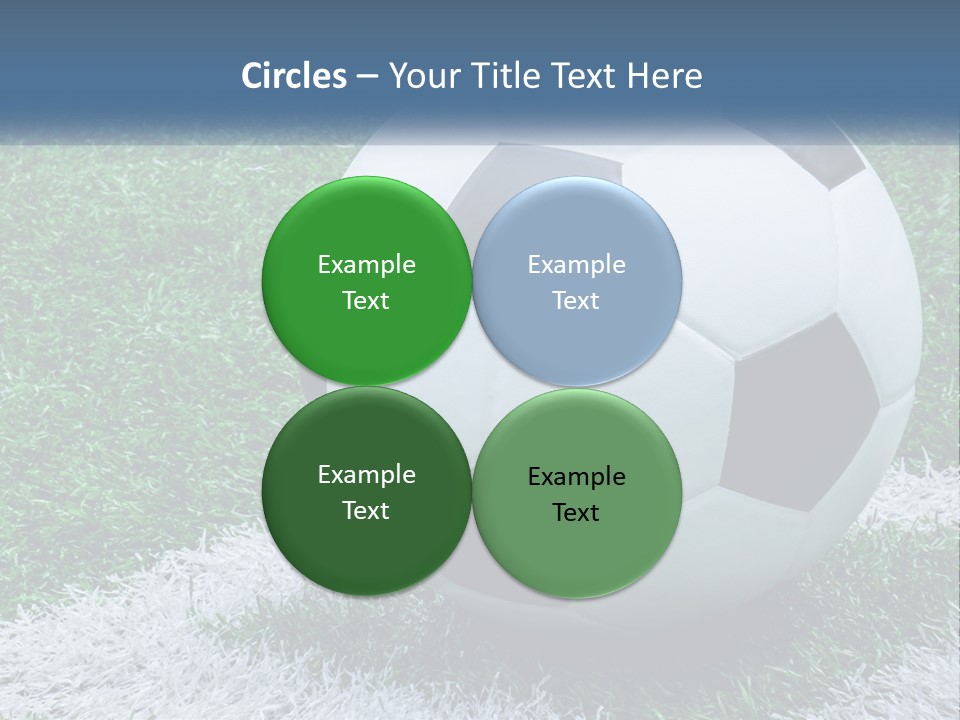 Circles – Your Title Text Here

Example Text

Example Text

Example Text

Example Text